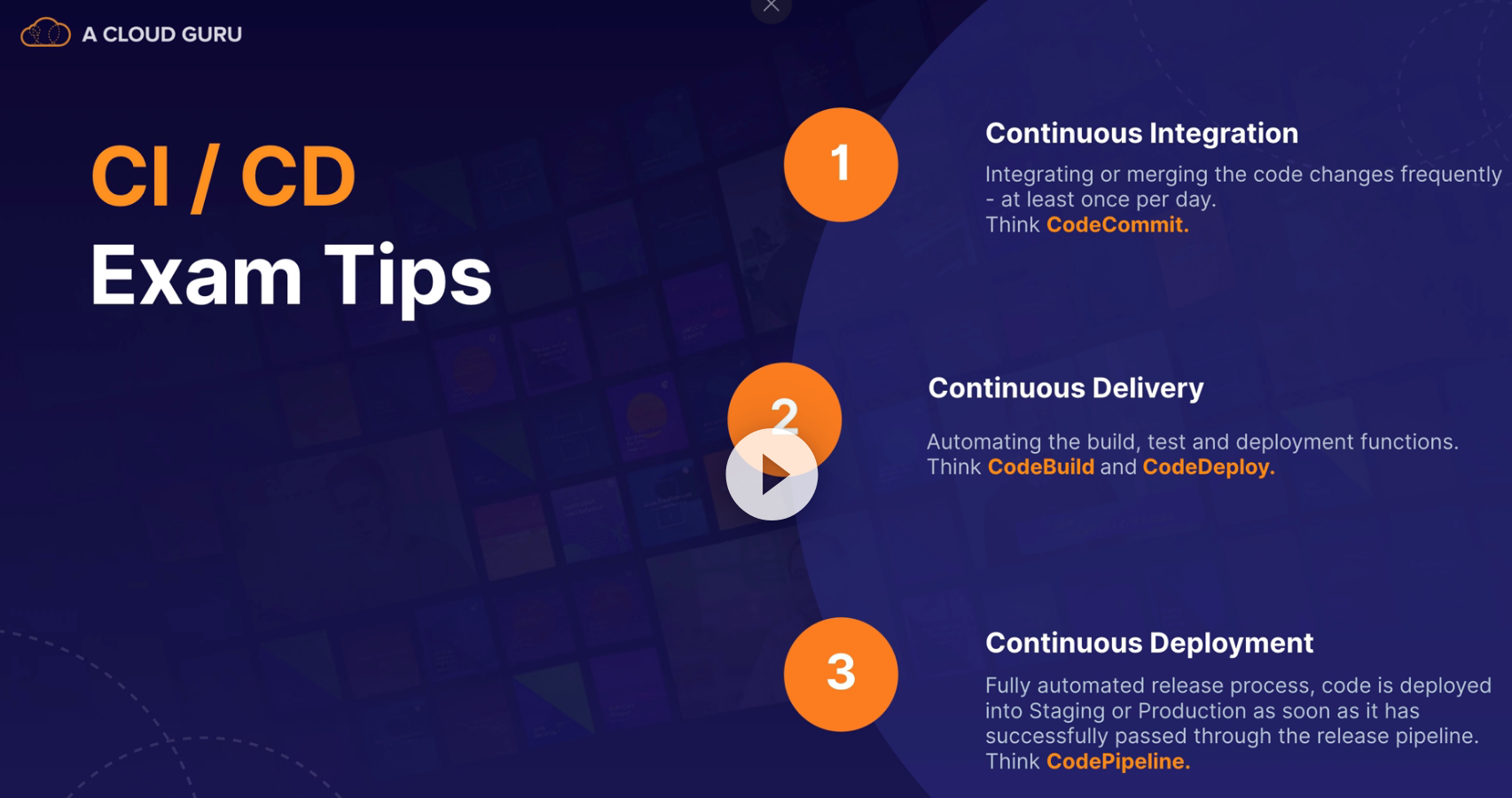 A CLOUD GURU

CI / CD
Exam Tips

1

Continuous Integration

Integrating or merging the code changes frequently - at least once per day.
Think CodeCommit.

2

Continuous Delivery

Automating the build, test and deployment functions.
Think CodeBuild and CodeDeploy.

3

Continuous Deployment

Fully automated release process, code is deployed into Staging or Production as soon as it has successfully passed through the release pipeline.
Think CodePipeline.